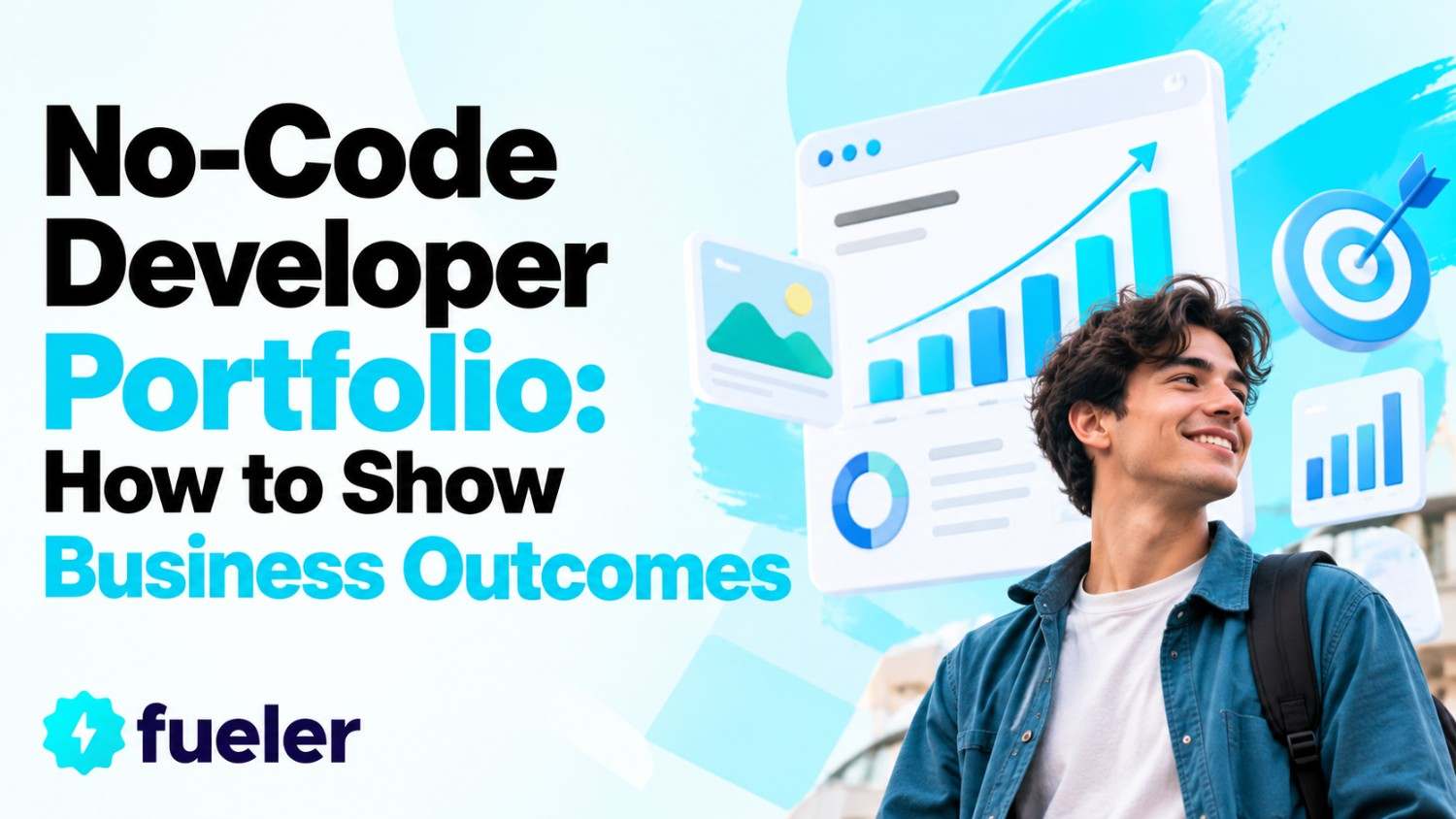 No-Code Developer Portfolio: How to Show Business Outcomes

fueler